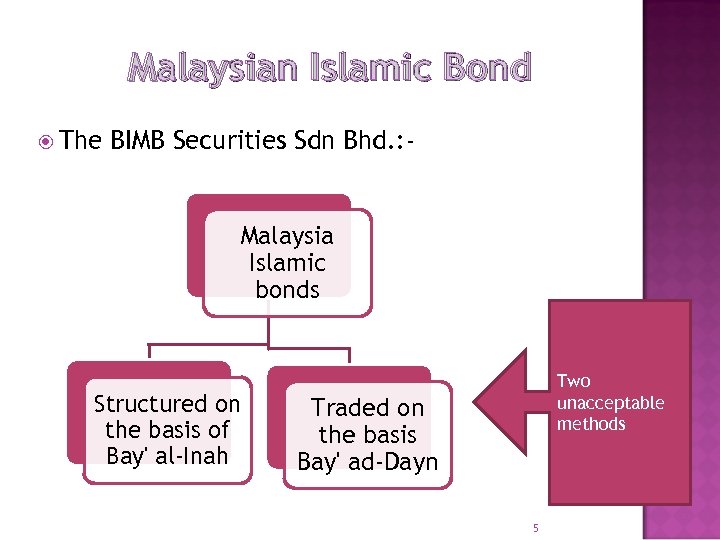 Malaysian Islamic Bond

The BIMB Securities Sdn Bhd.:-

Malaysia Islamic bonds

Structured on the basis of Bay' al-Inah

Traded on the basis Bay' ad-Dayn

Two unacceptable methods

5